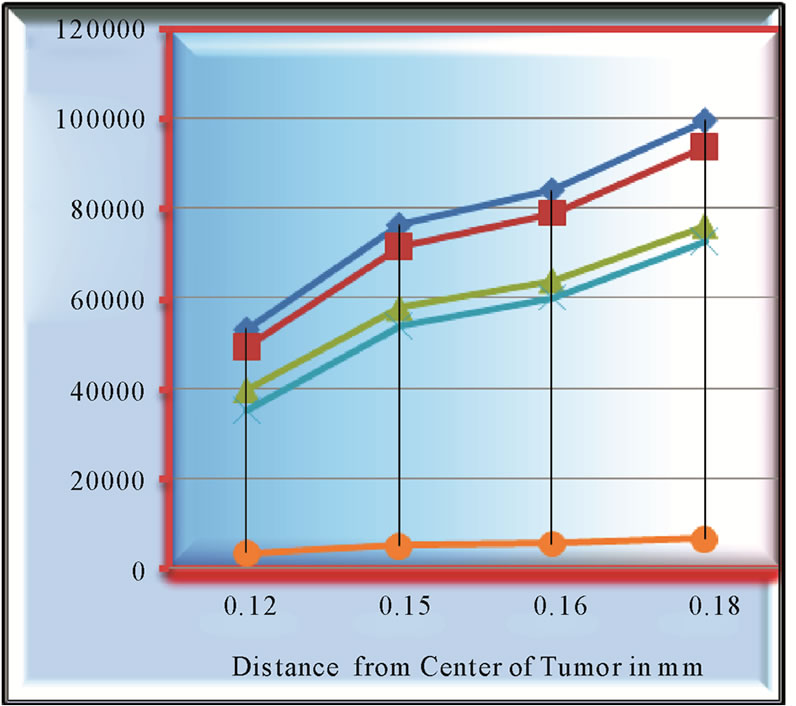 120000
100000
80000
60000
40000
20000
0
0.12
0.15
0.16
0.18
Distance from Center of Tumor in mm